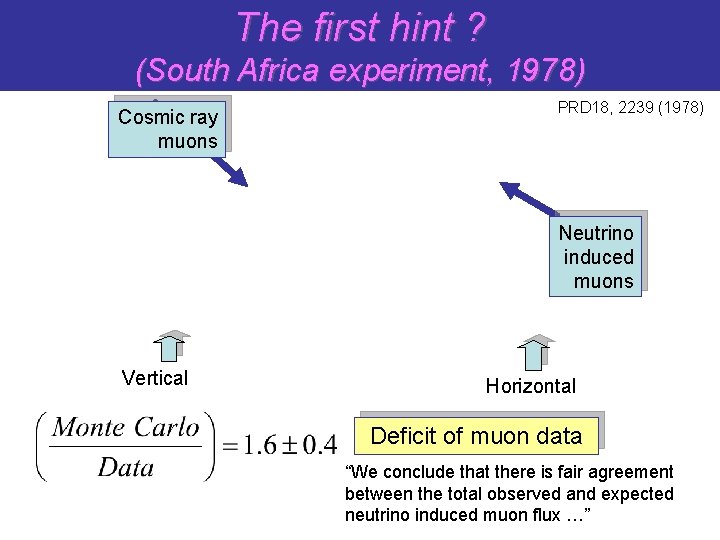 The first hint ?
(South Africa experiment, 1978)

PRD18, 2239 (1978)

Cosmic ray muons

Neutrino induced muons

Vertical

Horizontal

$\left(\frac{Monte\ Carlo}{Data}\right) = 1.6 \pm 0.4$

Deficit of muon data

“We conclude that there is fair agreement between the total observed and expected neutrino induced muon flux …”